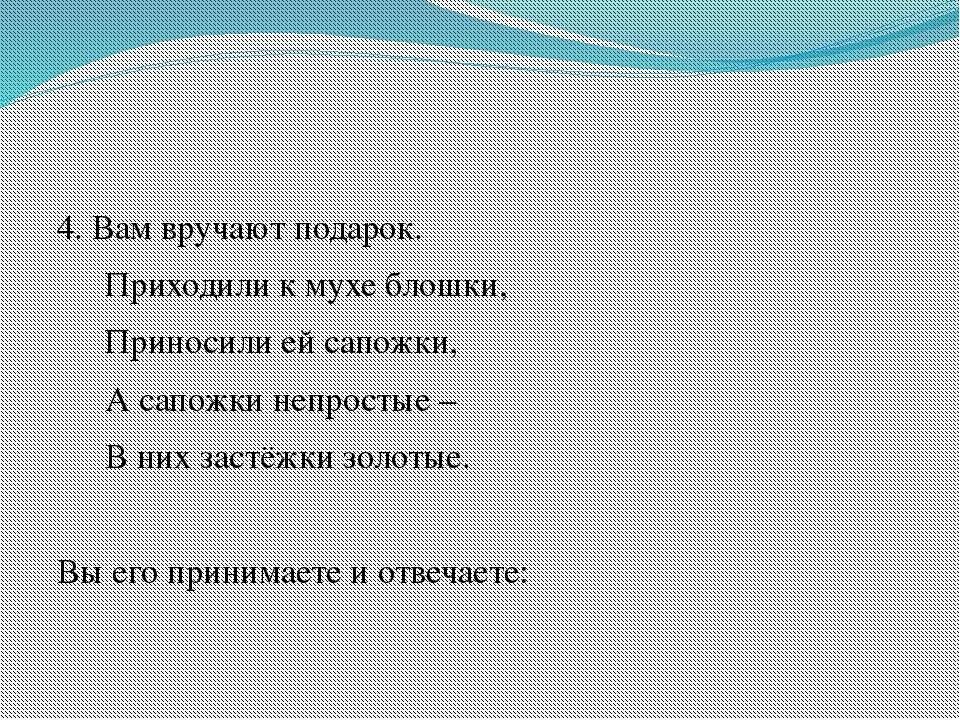 4. Вам вручают подарок.

Приходили к мухе блошки,

Приносили ей сапожки,

А сапожки непростые –

В них застёжки золотые.

Вы его принимаете и отвечаете: